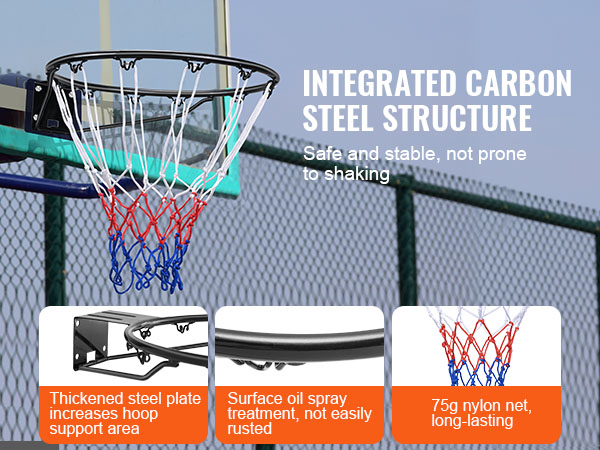 INTEGRATED CARBON STEEL STRUCTURE

Safe and stable, not prone to shaking

Thickened steel plate increases hoop support area

Surface oil spray treatment, not easily rusted

75g nylon net, long-lasting